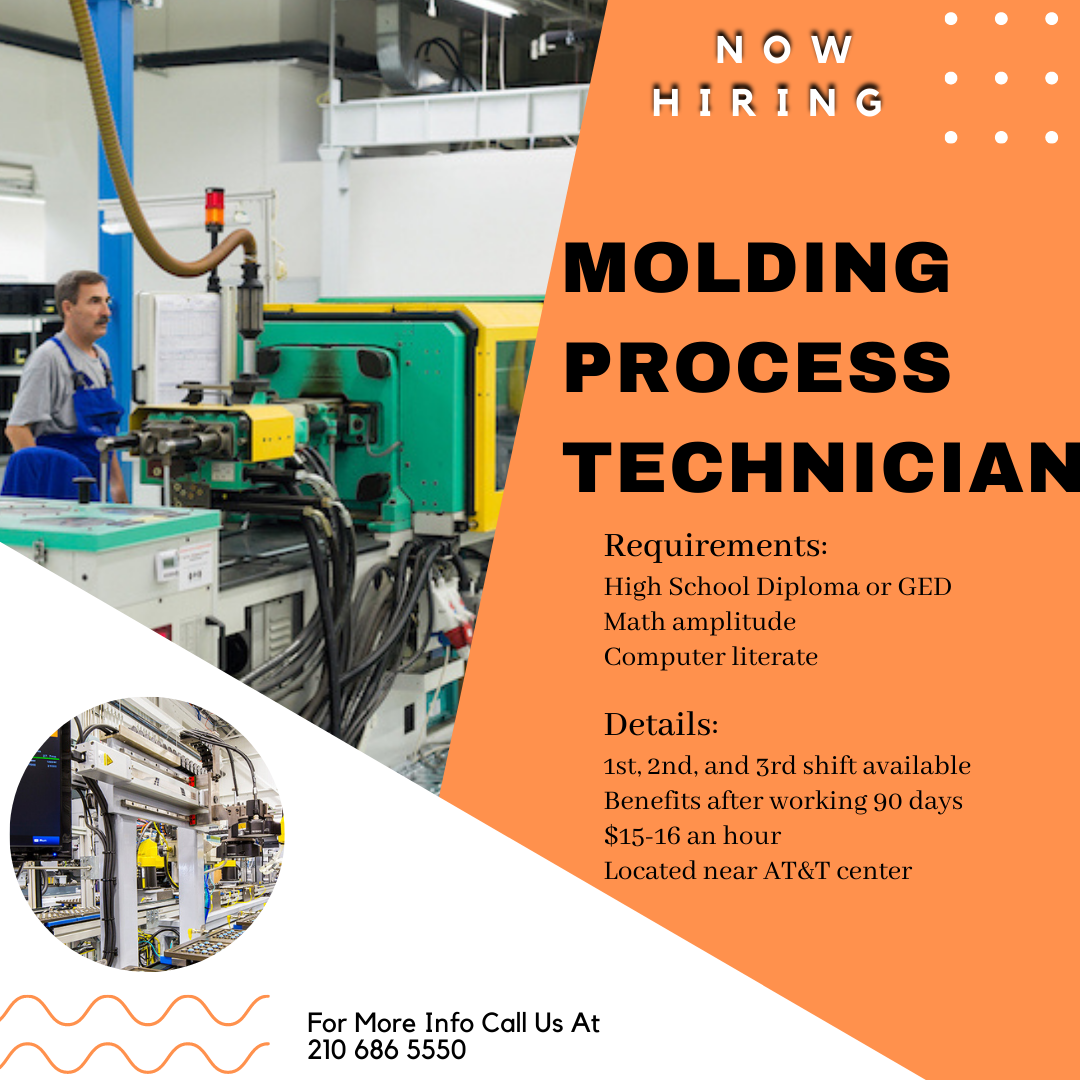 NOW
HIRING

MOLDING
PROCESS
TECHNICIAN

Requirements:
High School Diploma or GED
Math amplitude
Computer literate

Details:
1st, 2nd, and 3rd shift available
Benefits after working 90 days
$15-16 an hour
Located near AT&T center

For More Info Call Us At
210 686 5550